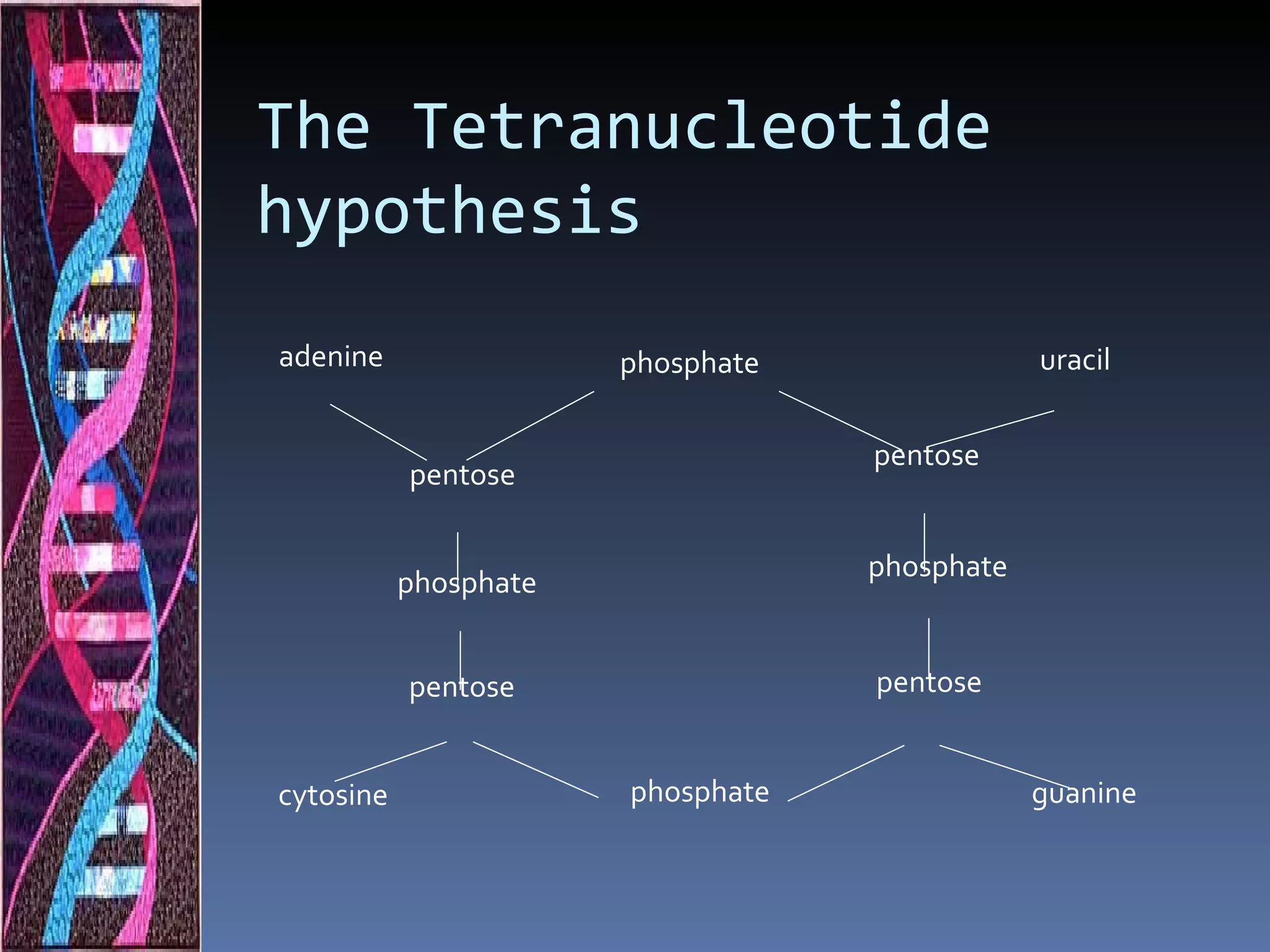 The Tetranucleotide hypothesis

adenine

phosphate

uracil

pentose

pentose

phosphate

phosphate

pentose

pentose

cytosine

phosphate

guanine